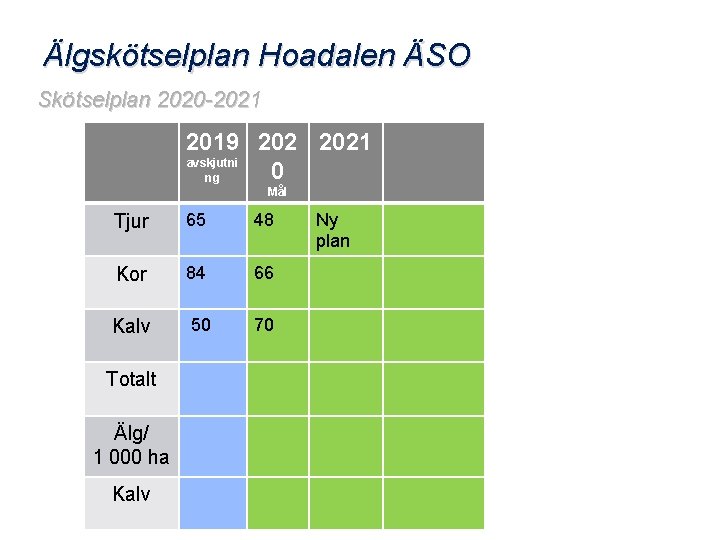 Älgskötselplan Hoadalen ÄSO

Skötselplan 2020-2021

| | 2019 avskjutning | 2020 Mål | 2021 | |
|---|---|---|---|---|
| Tjur | 65 | 48 | Ny plan | |
| Kor | 84 | 66 | | |
| Kalv | 50 | 70 | | |
| Totalt | | | | |
| Älg/ 1 000 ha | | | | |
| Kalv | | | | |